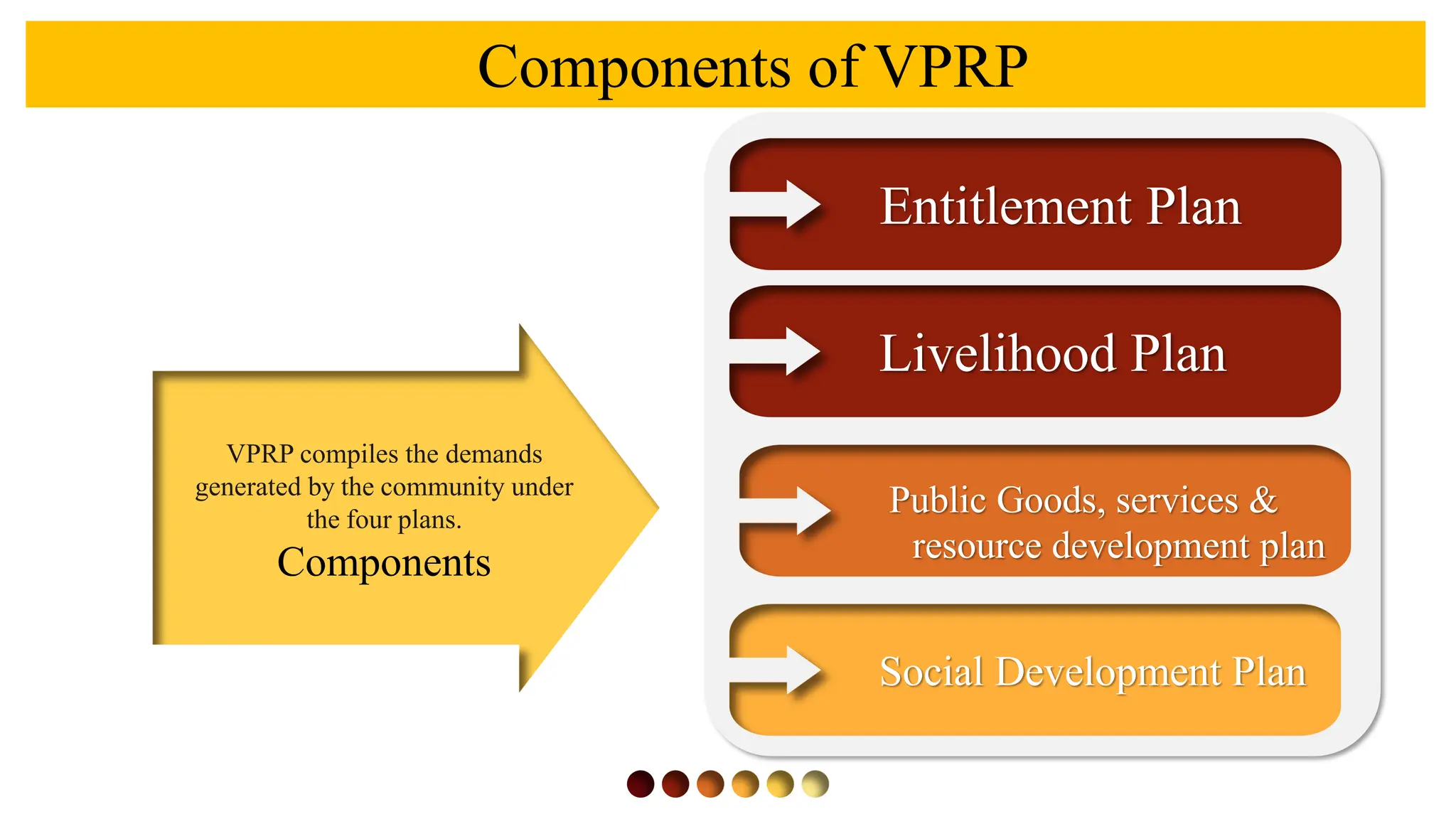 Components of VPRP

VPRP compiles the demands generated by the community under the four plans.

Components

Entitlement Plan

Livelihood Plan

Public Goods, services & resource development plan

Social Development Plan